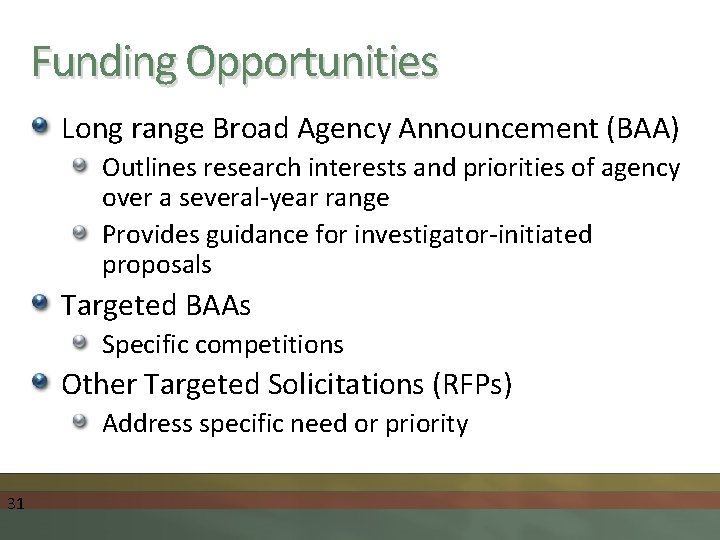 Funding Opportunities

- Long range Broad Agency Announcement (BAA)
  - Outlines research interests and priorities of agency over a several-year range
  - Provides guidance for investigator-initiated proposals
- Targeted BAAs
  - Specific competitions
- Other Targeted Solicitations (RFPs)
  - Address specific need or priority

31